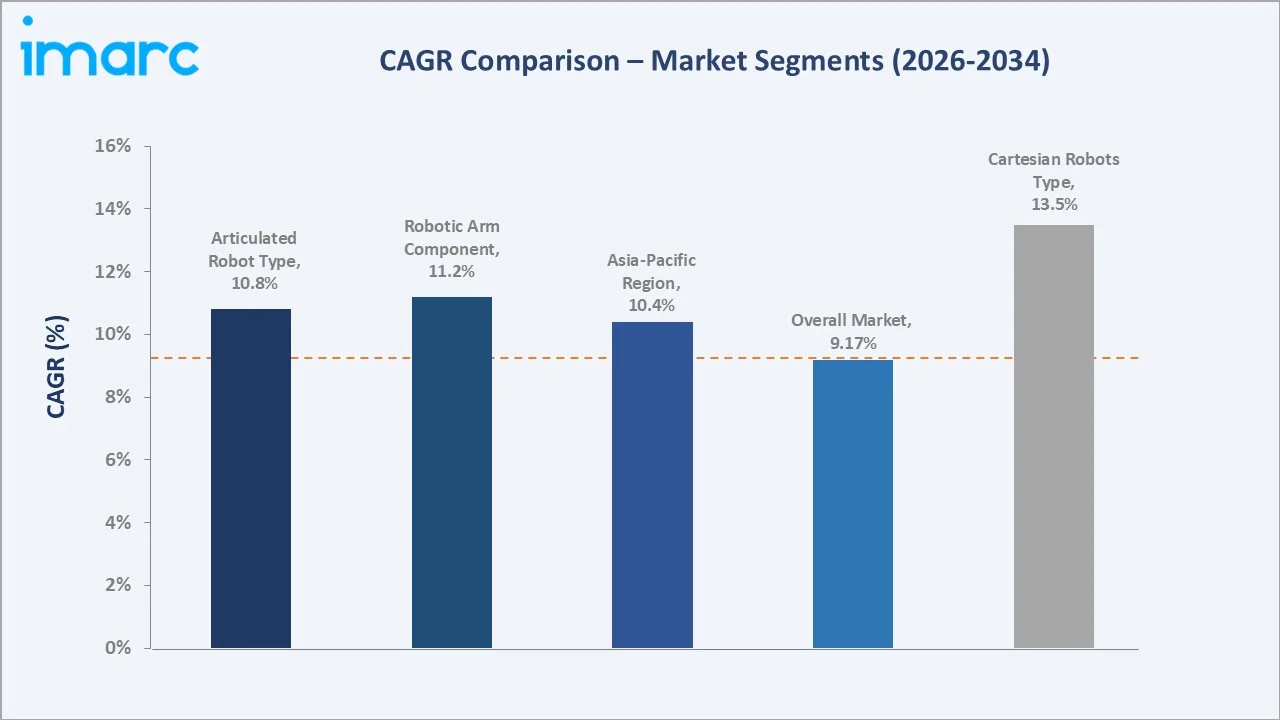 imarc

CAGR Comparison – Market Segments (2026-2034)

CAGR (%)

16%
14%
12%
10%
8%
6%
4%
2%
0%

Articulated Robot Type, 10.8%

Robotic Arm Component, 11.2%

Asia-Pacific Region, 10.4%

Overall Market, 9.17%

Cartesian Robots Type, 13.5%